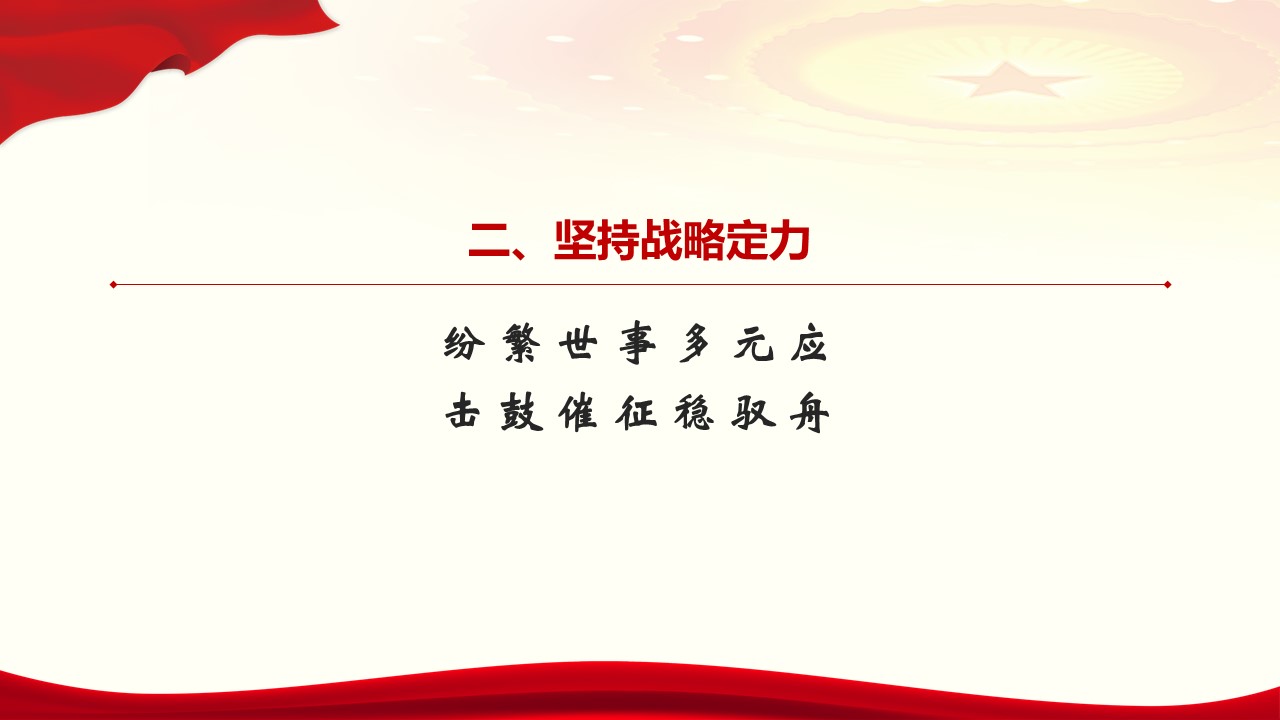 二、坚持战略定力

纷繁世事多元应
击鼓催征稳驭舟